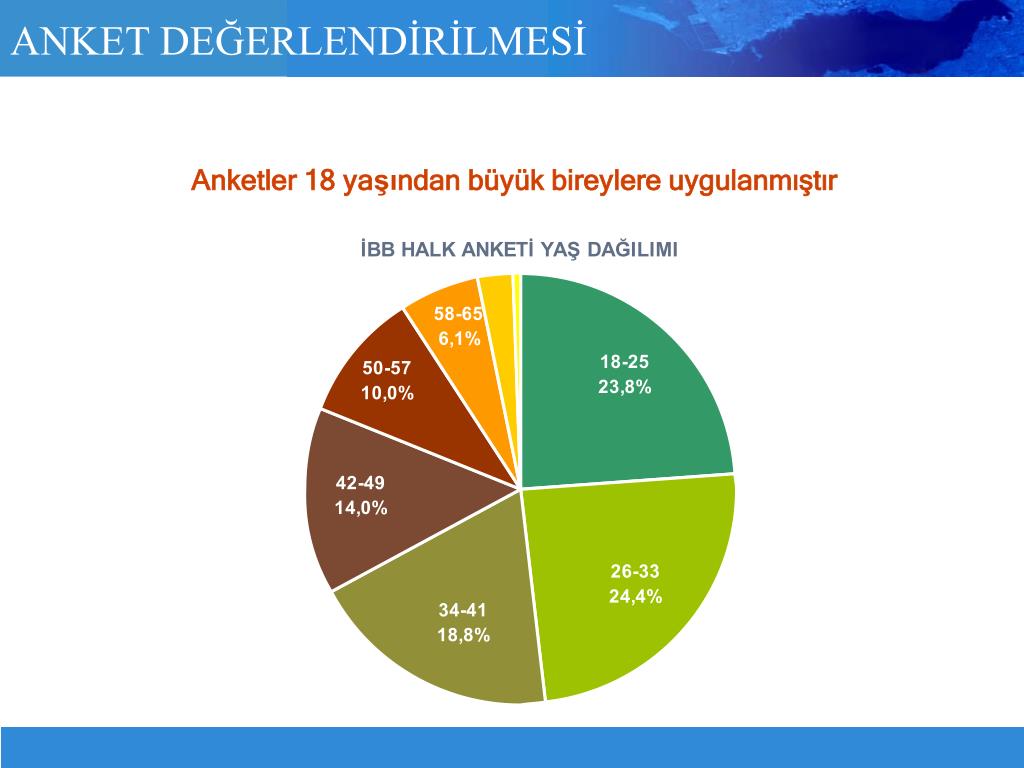 ANKET DEĞERLENDİRİLMESİ

Anketler 18 yaşından büyük bireylere uygulanmıştır

İBB HALK ANKETİ YAŞ DAĞILIMI

18-25
23,8%

26-33
24,4%

34-41
18,8%

42-49
14,0%

50-57
10,0%

58-65
6,1%